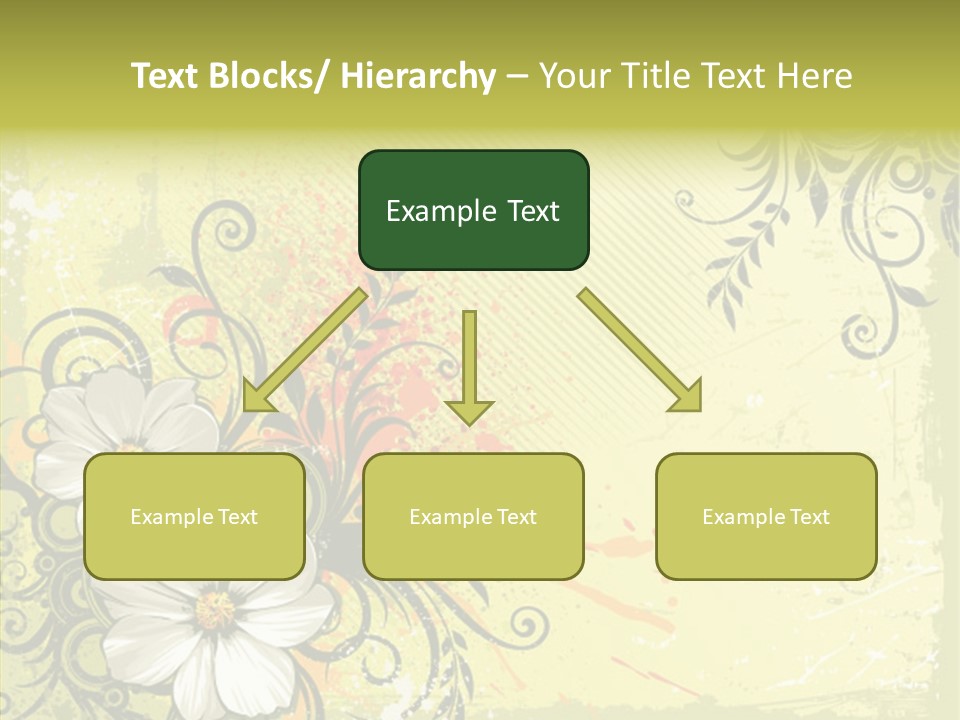 Text Blocks/ Hierarchy – Your Title Text Here

Example Text

Example Text

Example Text

Example Text